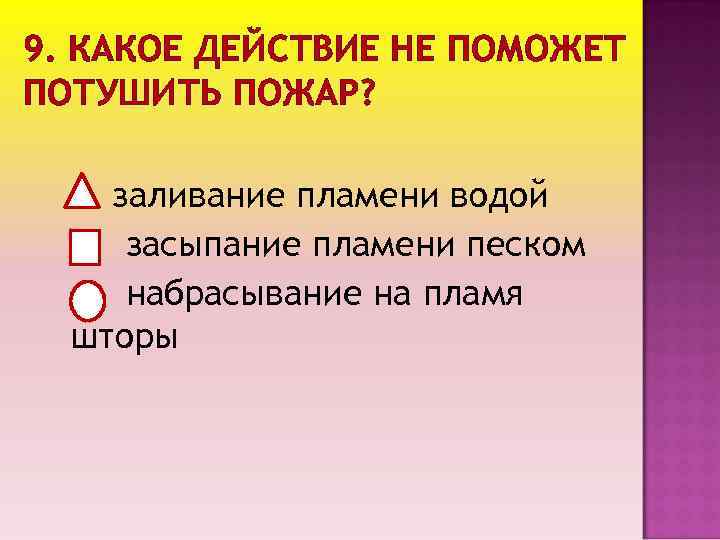 9. КАКОЕ ДЕЙСТВИЕ НЕ ПОМОЖЕТ ПОТУШИТЬ ПОЖАР?

заливание пламени водой

засыпание пламени песком

набрасывание на пламя шторы